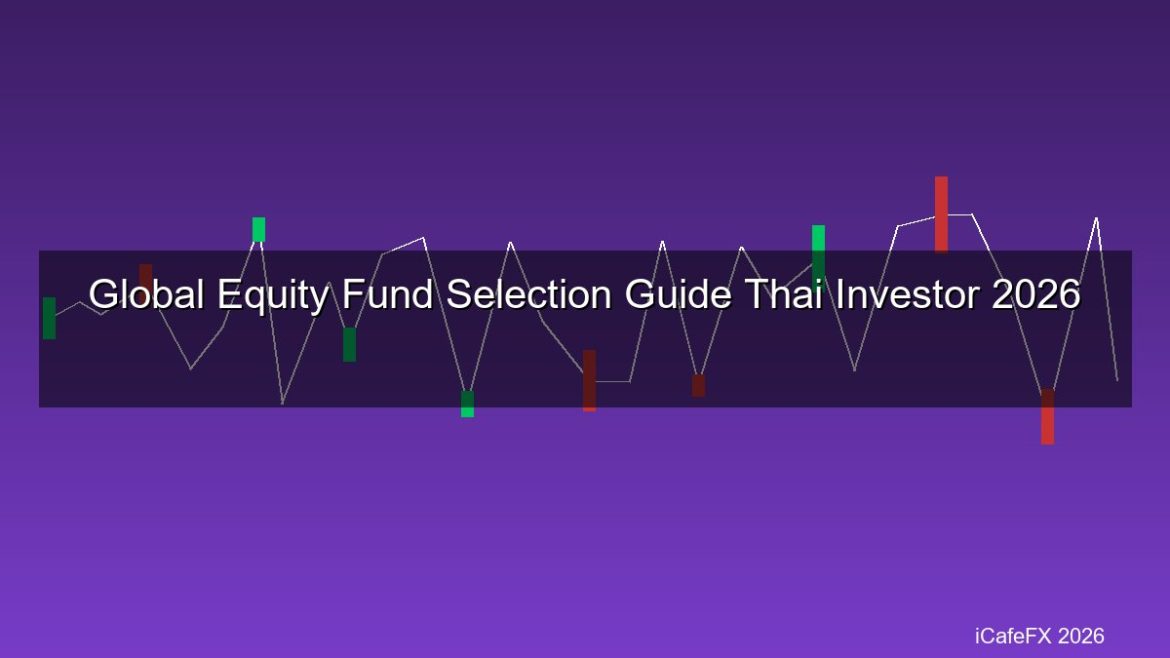 Global Equity Fund Selection Guide Thai Investor 2026

iCafeFX 2026